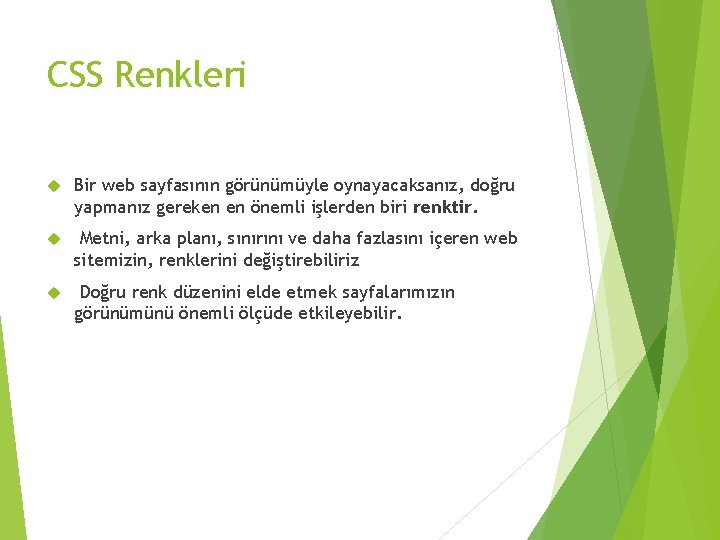 CSS Renkleri

Bir web sayfasının görünümüyle oynayacaksanız, doğru yapmanız gereken en önemli işlerden biri renktir.

Metni, arka planı, sınırını ve daha fazlasını içeren web sitemizin, renklerini değiştirebiliriz

Doğru renk düzenini elde etmek sayfalarımızın görünümünü önemli ölçüde etkileyebilir.